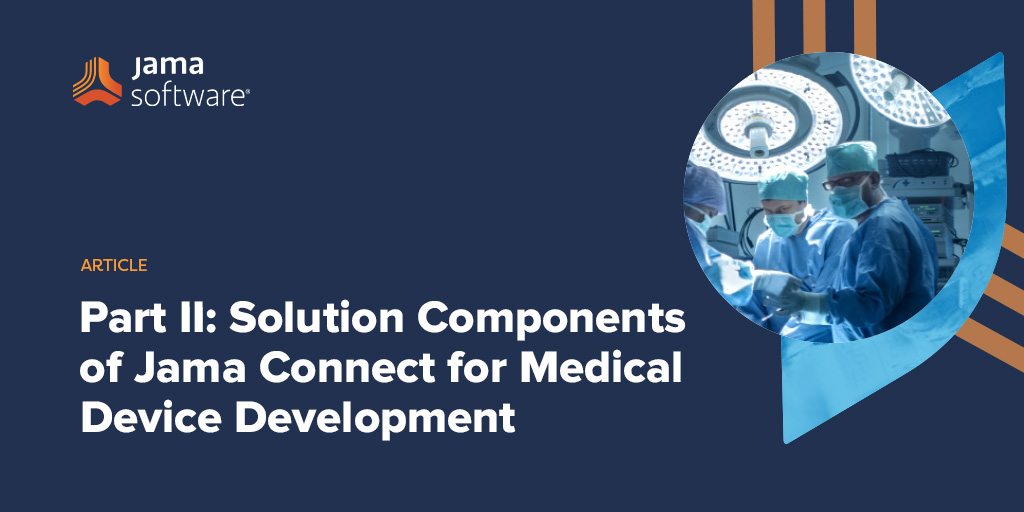 jama software®

ARTICLE

Part II: Solution Components of Jama Connect for Medical Device Development